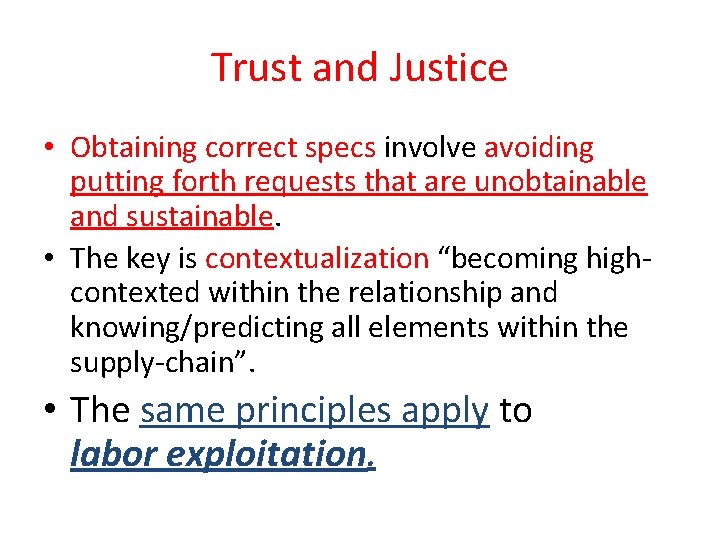 Trust and Justice

• Obtaining correct specs involve avoiding putting forth requests that are unobtainable and sustainable.

• The key is contextualization “becoming high-contexted within the relationship and knowing/predicting all elements within the supply-chain”.

• The same principles apply to labor exploitation.